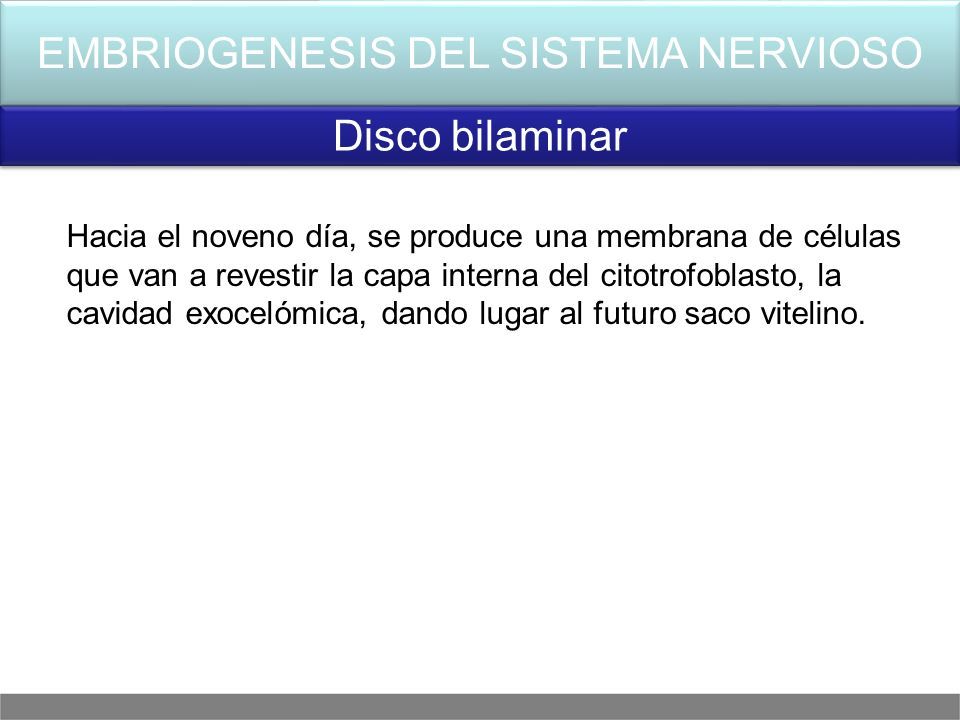 EMBRIOGENESIS DEL SISTEMA NERVIOSO

Disco bilaminar

Hacia el noveno día, se produce una membrana de células que van a revestir la capa interna del citotrofoblasto, la cavidad exocelómica, dando lugar al futuro saco vitelino.